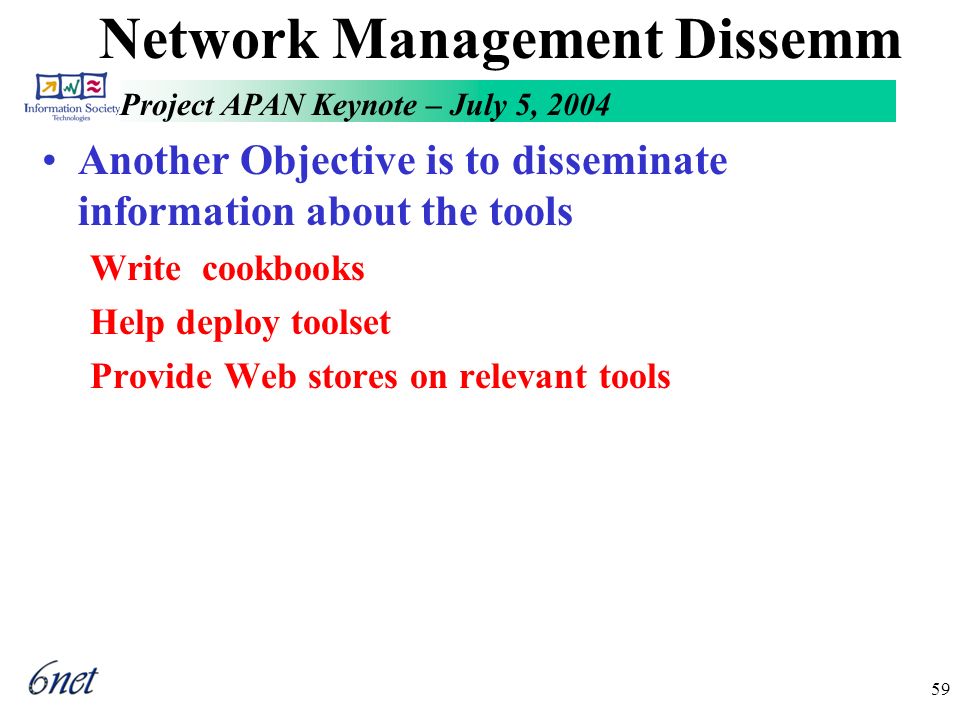 Network Management Dissemm

Information Society Technologies

Project APAN Keynote – July 5, 2004

• Another Objective is to disseminate information about the tools

Write cookbooks

Help deploy toolset

Provide Web stores on relevant tools

6net

59